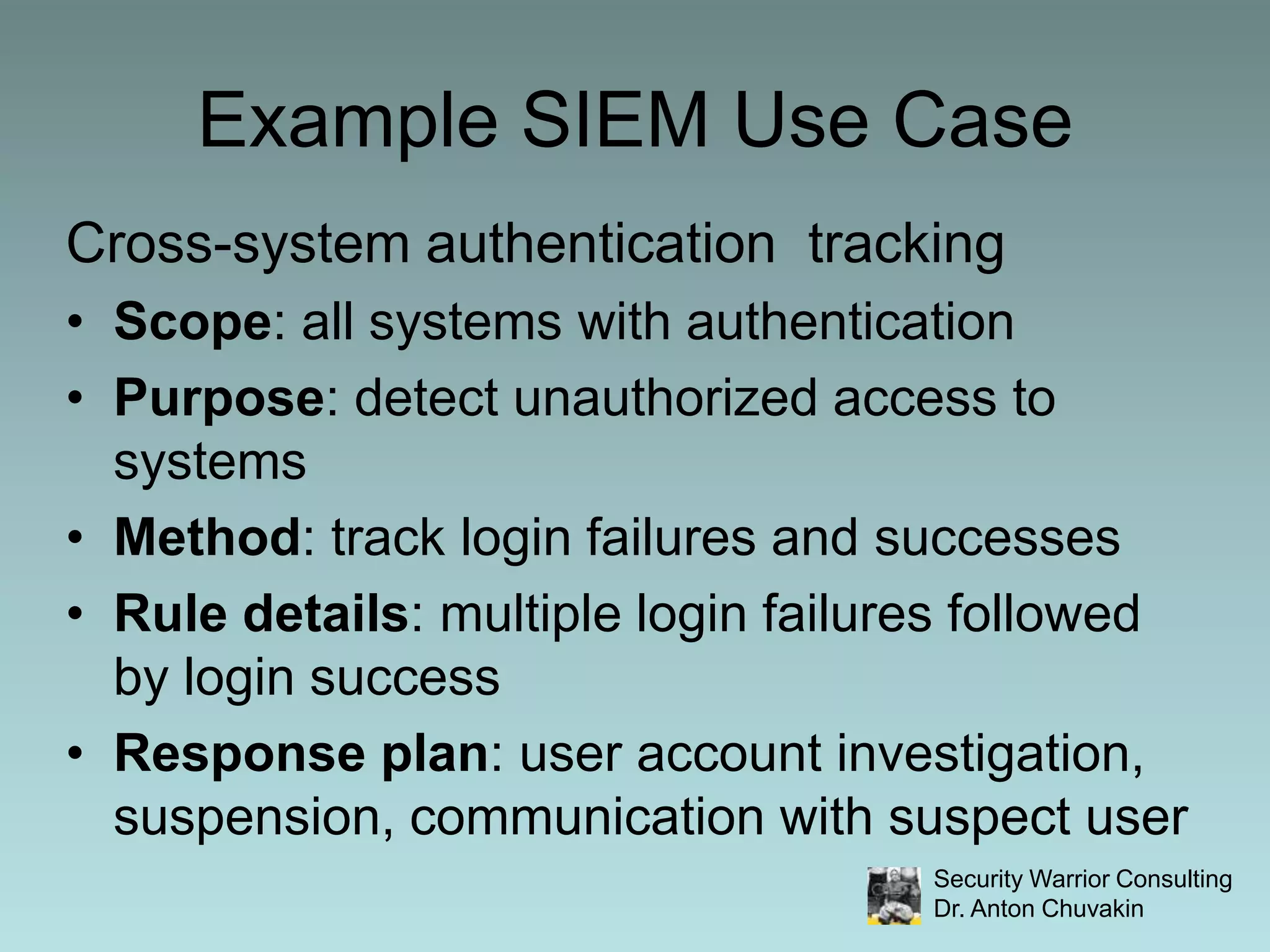 Example SIEM Use Case

Cross-system authentication tracking

• Scope: all systems with authentication
• Purpose: detect unauthorized access to systems
• Method: track login failures and successes
• Rule details: multiple login failures followed by login success
• Response plan: user account investigation, suspension, communication with suspect user

Security Warrior Consulting
Dr. Anton Chuvakin